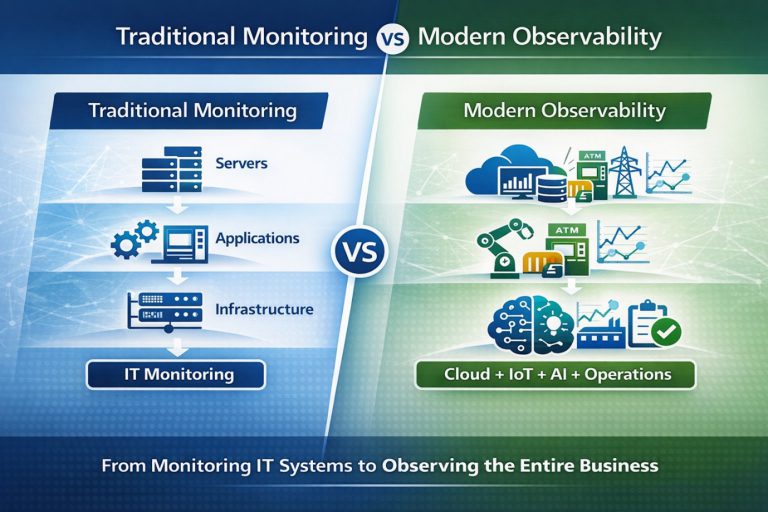 Traditional Monitoring VS Modern Observability

Traditional Monitoring

Servers

Applications

Infrastructure

IT Monitoring

VS

Modern Observability

ATM

ATM

Cloud + IoT + AI + Operations

From Monitoring IT Systems to Observing the Entire Business